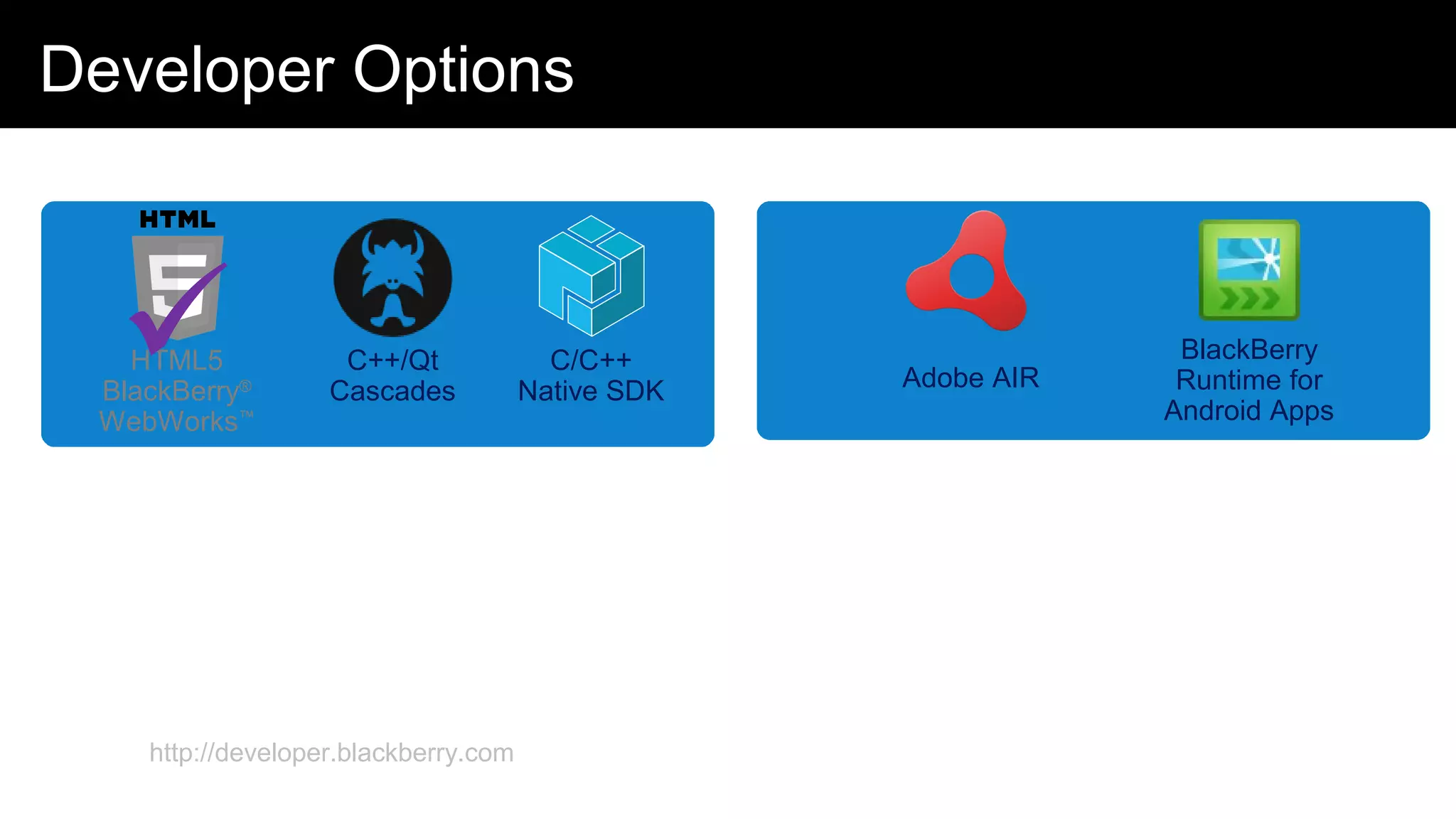 Developer Options

HTML
5
HTML5
BlackBerry®
WebWorks™

C++/Qt
Cascades

C/C++
Native SDK

Adobe AIR

BlackBerry
Runtime for
Android Apps

http://developer.blackberry.com